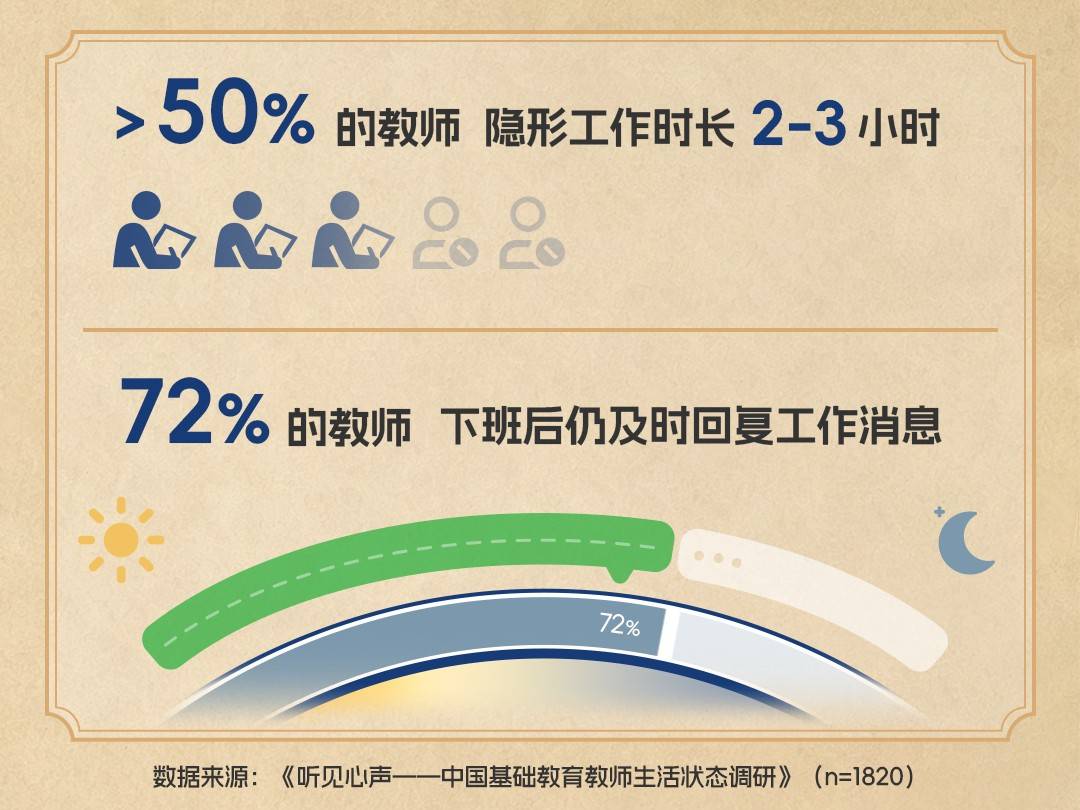 >50% 的教师 隐形工作时长 2-3 小时

72% 的教师 下班后仍及时回复工作消息

72%

数据来源：《听见心声——中国基础教育教师生活状态调研》（n=1820）